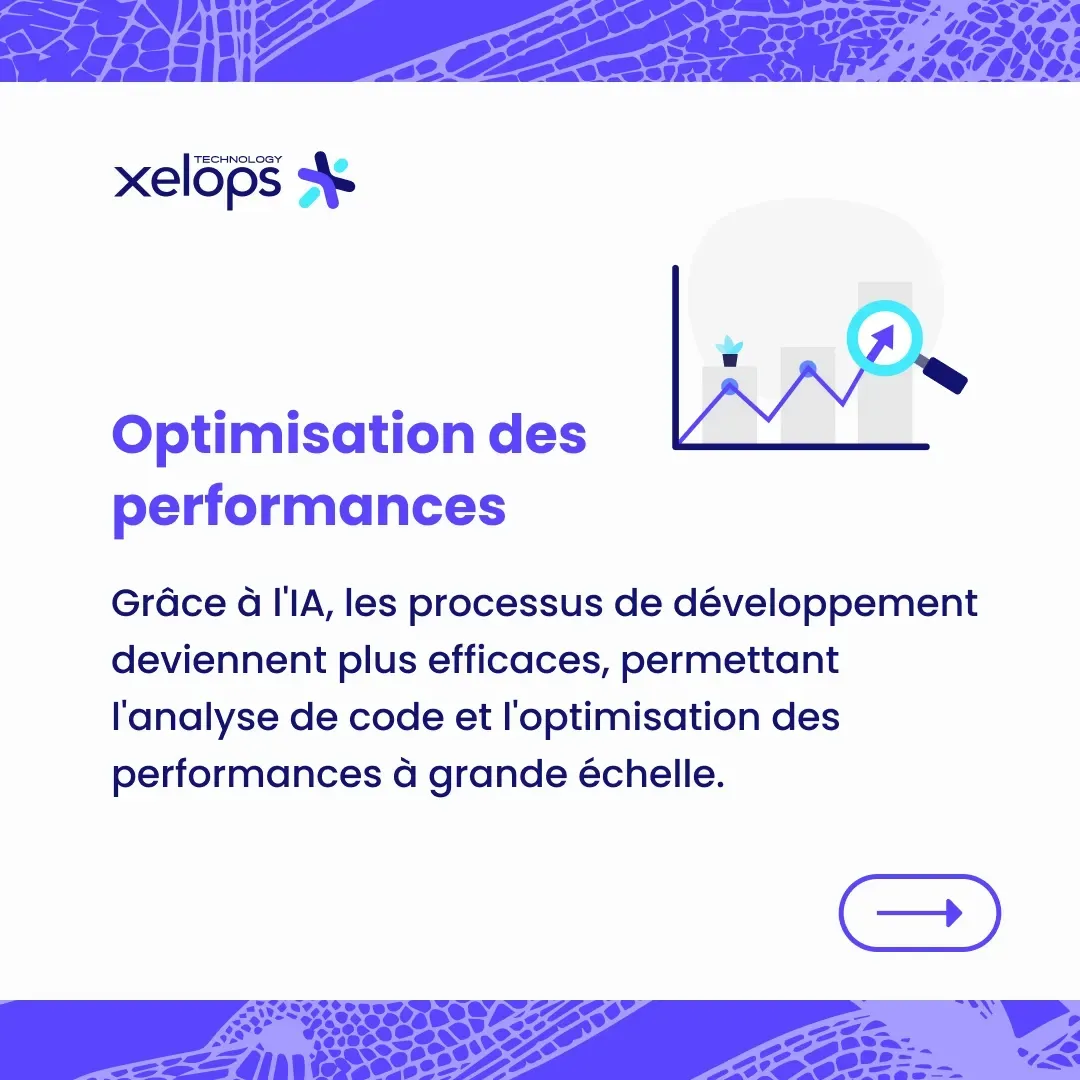 TECHNOLOGY
xelops

Optimisation des performances

Grâce à l'IA, les processus de développement deviennent plus efficaces, permettant l'analyse de code et l'optimisation des performances à grande échelle.